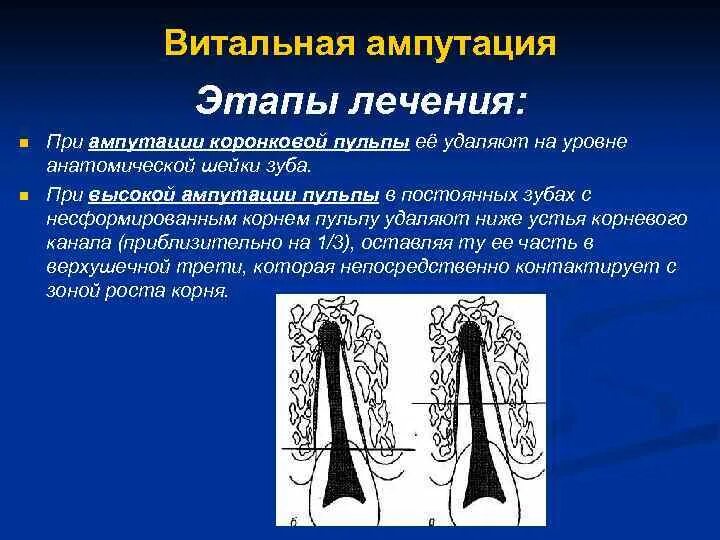 Витальная ампутация

Этапы лечения:

При ампутации коронковой пульпы её удаляют на уровне анатомической шейки зуба.

При высокой ампутации пульпы в постоянных зубах с несформированным корнем пульпу удаляют ниже устья корневого канала (приблизительно на 1/3), оставляя ту ее часть в верхушечной трети, которая непосредственно контактирует с зоной роста корня.